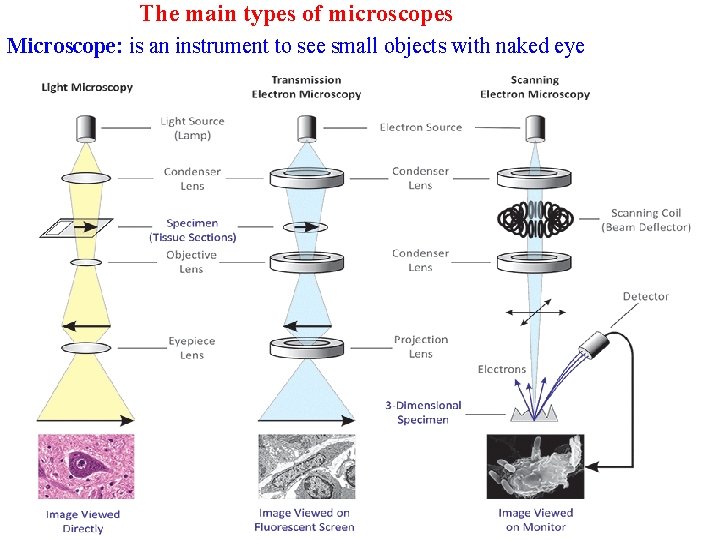 The main types of microscopes

Microscope: is an instrument to see small objects with naked eye

Light Microscopy

Transmission Electron Microscopy

Scanning Electron Microscopy

Light Source (Lamp)

Electron Source

Condenser Lens

Condenser Lens

Specimen (Tissue Sections)

Scanning Coil (Beam Deflector)

Objective Lens

Condenser Lens

Detector

Eyepiece Lens

Projection Lens

Electrons

3-Dimensional Specimen

Image Viewed Directly

Image Viewed on Fluorescent Screen

Image Viewed on Monitor